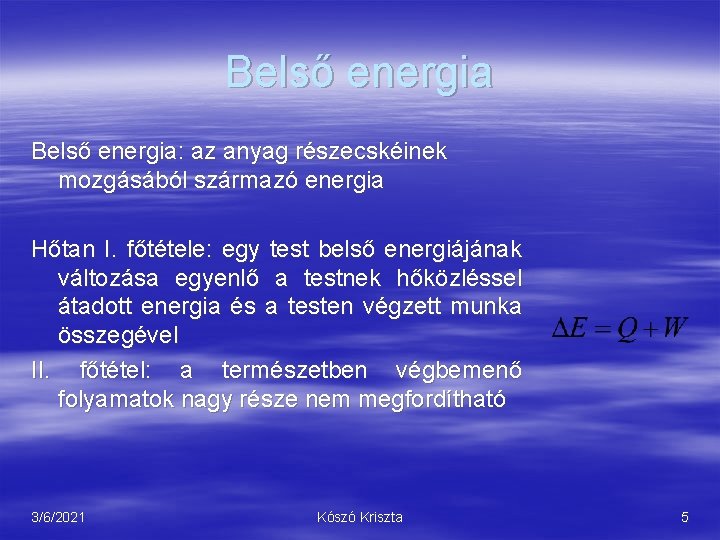 Belső energia

Belső energia: az anyag részecskéinek mozgásából származó energia

Hőtan I. főtétele: egy test belső energiájának változása egyenlő a testnek hőközléssel átadott energia és a testen végzett munka összegével

$\Delta E = Q + W$

II. főtétel: a természetben végbemenő folyamatok nagy része nem megfordítható

3/6/2021 Kószó Kriszta 5